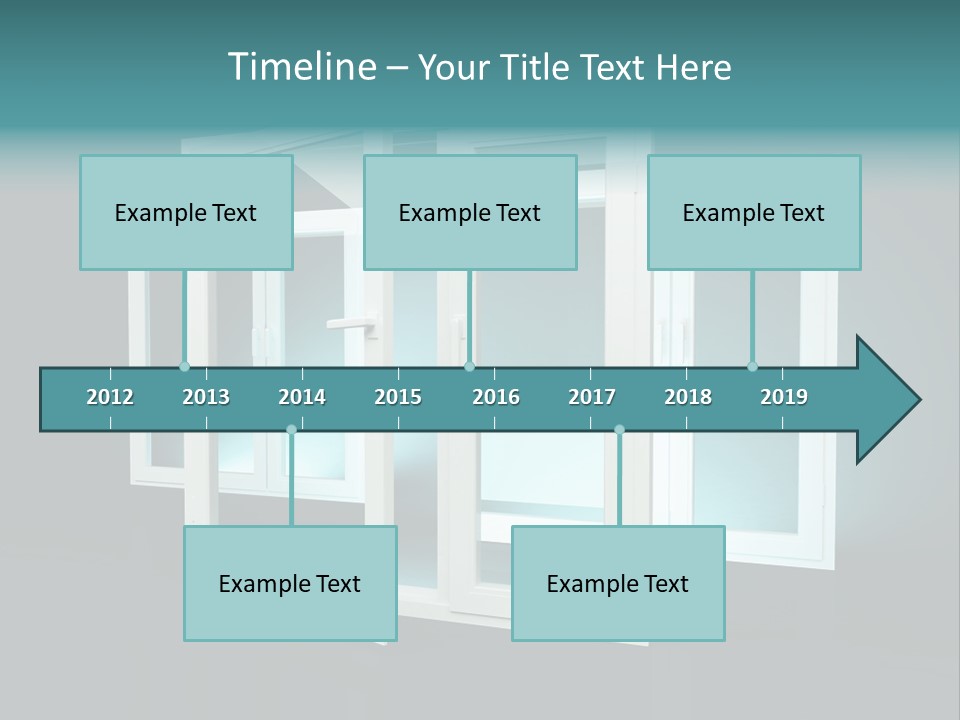 Timeline – Your Title Text Here

Example Text

Example Text

Example Text

2012 2013 2014 2015 2016 2017 2018 2019

Example Text

Example Text